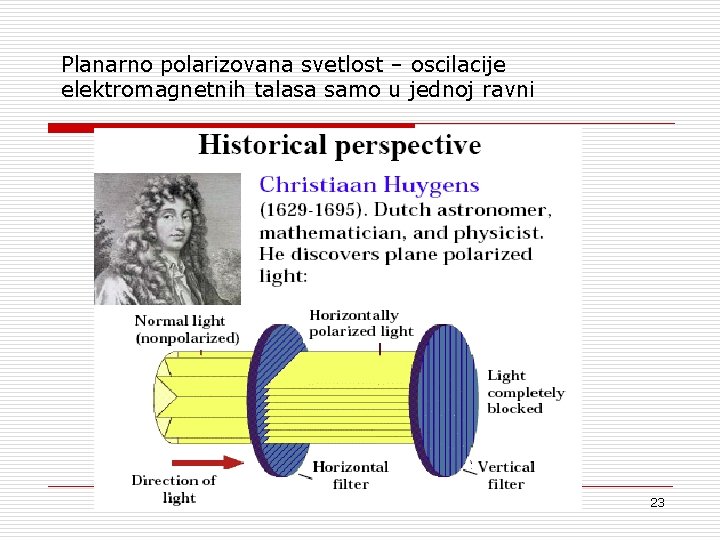 Planarno polarizovana svetlost – oscilacije elektromagnetnih talasa samo u jednoj ravni

Historical perspective

Christiaan Huygens (1629-1695). Dutch astronomer, mathematician, and physicist. He discovers plane polarized light:

Normal light (nonpolarized)

Horizontally polarized light

Light completely blocked

Direction of light

Horizontal filter

Vertical filter

23